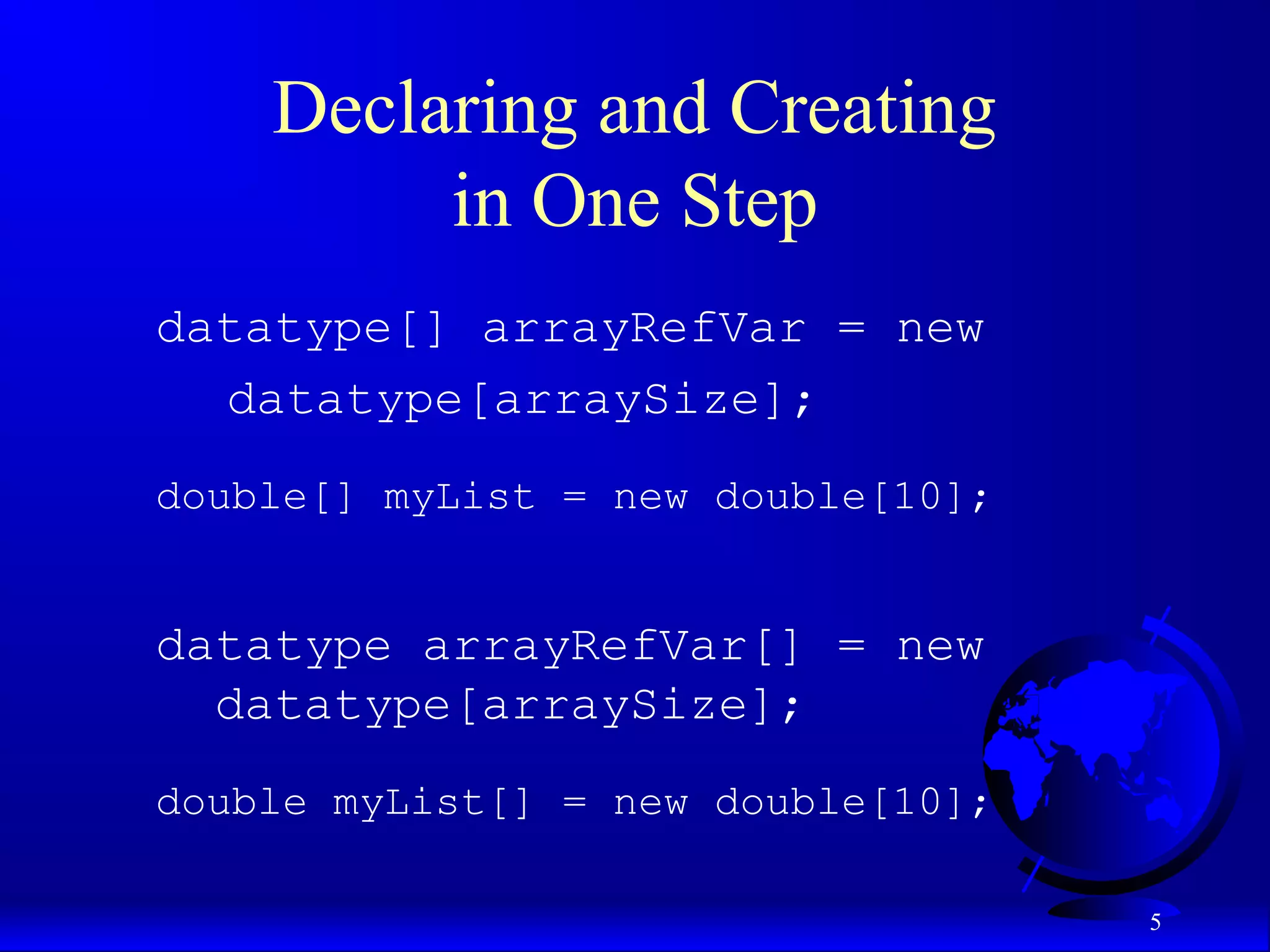 Declaring and Creating in One Step

datatype[] arrayRefVar = new
datatype[arraySize];

double[] myList = new double[10];

datatype arrayRefVar[] = new
datatype[arraySize];

double myList[] = new double[10];

5